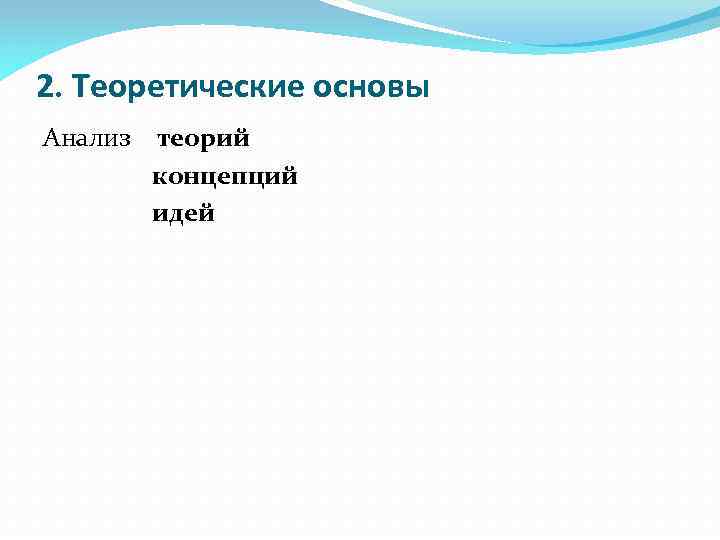 2. Теоретические основы

Анализ теорий
концепций
идей